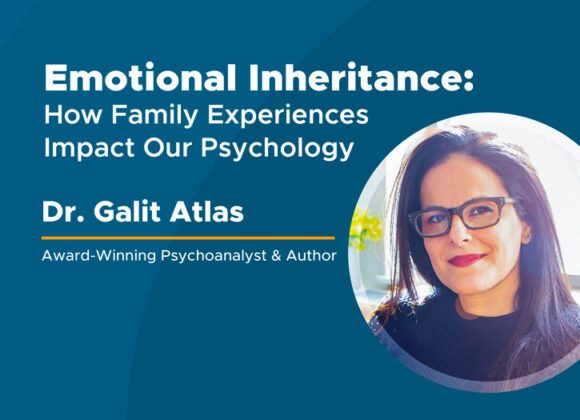 Emotional Inheritance:
How Family Experiences Impact Our Psychology

Dr. Galit Atlas

Award-Winning Psychoanalyst & Author